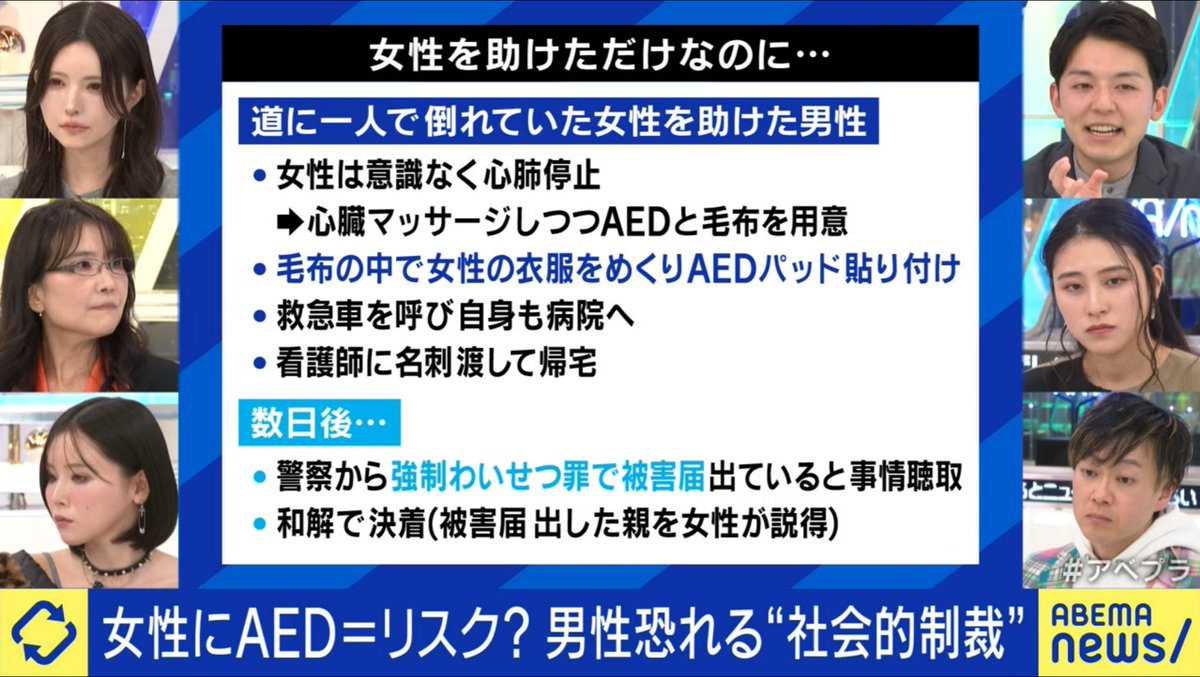 女性を助けただけなのに…

道に一人で倒れていた女性を助けた男性

• 女性は意識なく心肺停止
➡心臓マッサージしつつAEDと毛布を用意
• 毛布の中で女性の衣服をめくりAEDパッド貼り付け
• 救急車を呼び自身も病院へ
• 看護師に名刺渡して帰宅

数日後…

• 警察から強制わいせつ罪で被害届出ていると事情聴取
• 和解で決着(被害届 出した親を女性が説得)

#アベプラ

女性にAED=リスク? 男性恐れる“社会的制裁”

ABEMA news/